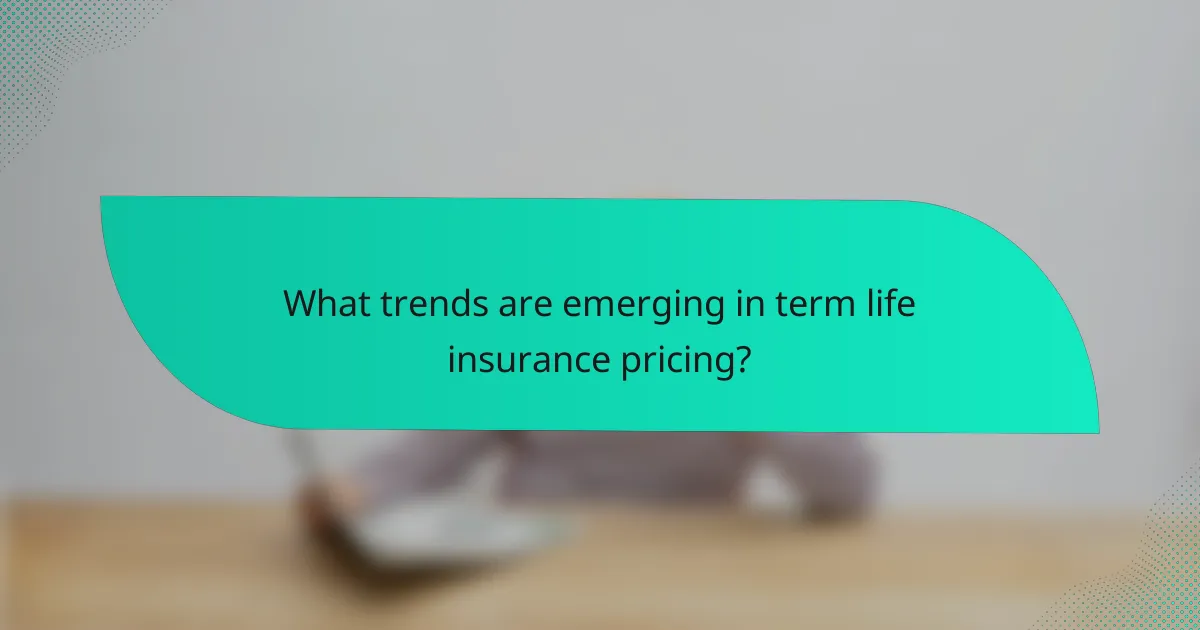 What trends are emerging in term life insurance pricing?